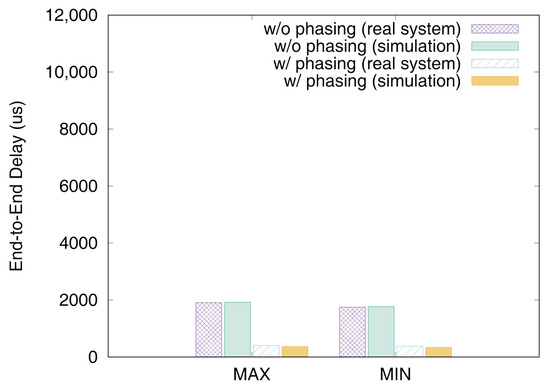 End-to-End Delay (us)

12,000
10,000
8000
6000
4000
2000
0

w/o phasing (real system)
w/o phasing (simulation)
w/ phasing (real system)
w/ phasing (simulation)

MAX
MIN